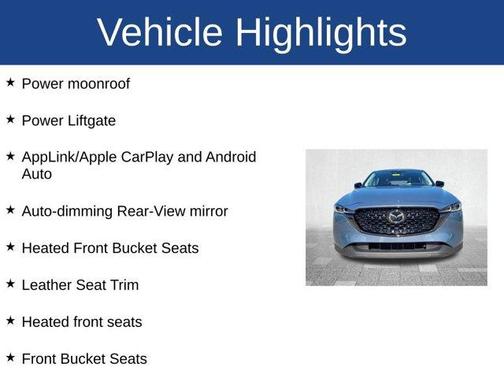 Vehicle Highlights

★ Power moonroof

★ Power Liftgate

★ AppLink/Apple CarPlay and Android Auto

★ Auto-dimming Rear-View mirror

★ Heated Front Bucket Seats

★ Leather Seat Trim

★ Heated front seats

★ Front Bucket Seats